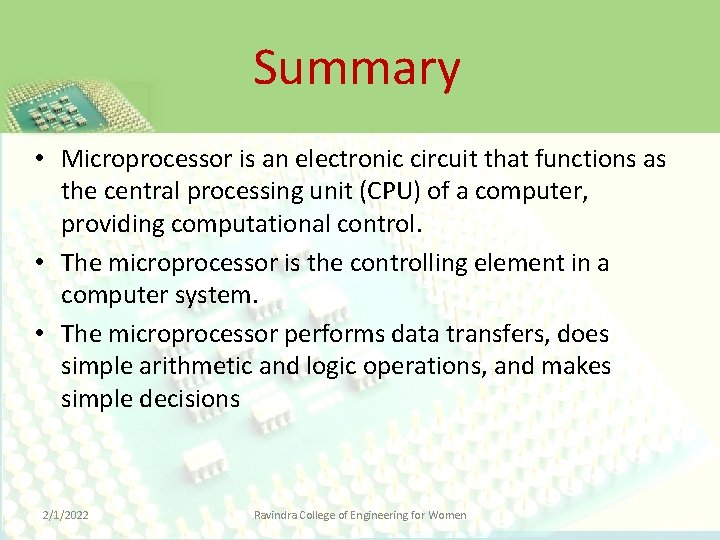 Summary

• Microprocessor is an electronic circuit that functions as the central processing unit (CPU) of a computer, providing computational control.

• The microprocessor is the controlling element in a computer system.

• The microprocessor performs data transfers, does simple arithmetic and logic operations, and makes simple decisions

2/1/2022

Ravindra College of Engineering for Women